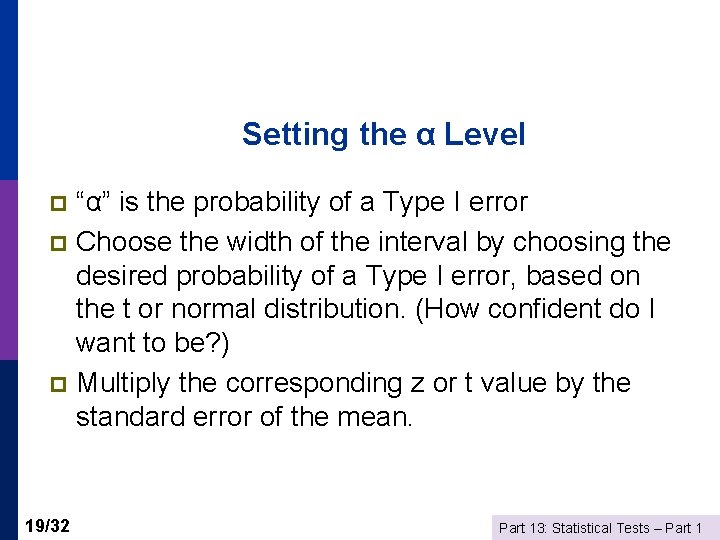 Setting the α Level

“α” is the probability of a Type I error

Choose the width of the interval by choosing the desired probability of a Type I error, based on the t or normal distribution. (How confident do I want to be?)

Multiply the corresponding z or t value by the standard error of the mean.

19/32

Part 13: Statistical Tests – Part 1